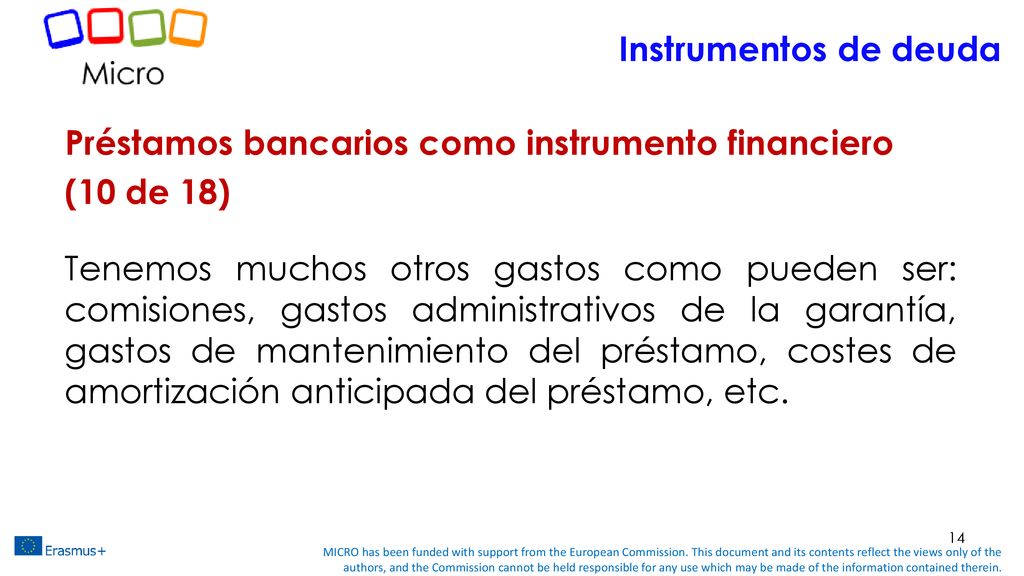 Micro

Instrumentos de deuda

Préstamos bancarios como instrumento financiero (10 de 18)

Tenemos muchos otros gastos como pueden ser: comisiones, gastos administrativos de la garantía, gastos de mantenimiento del préstamo, costes de amortización anticipada del préstamo, etc.

14

Erasmus+

MICRO has been funded with support from the European Commission. This document and its contents reflect the views only of the authors, and the Commission cannot be held responsible for any use which may be made of the information contained therein.